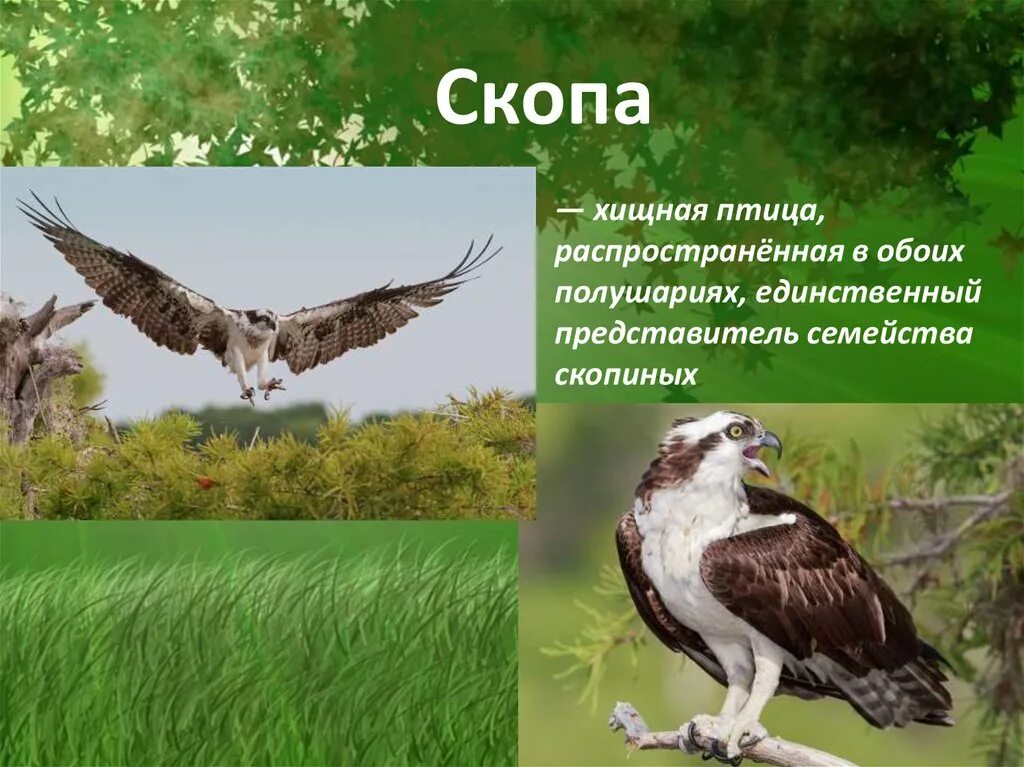 Скопа

— хищная птица, распространённая в обоих полушариях, единственный представитель семейства скопиных